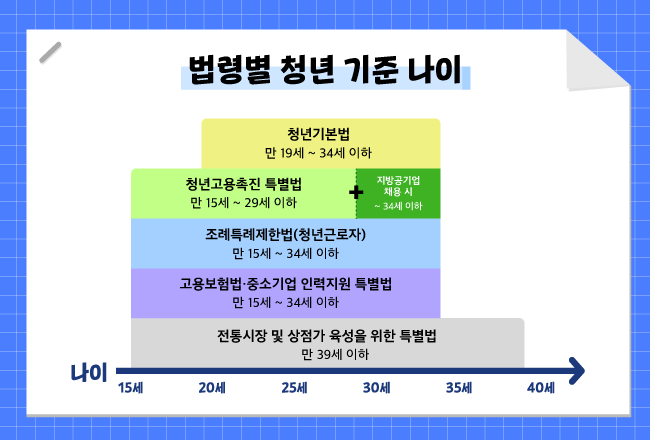 법령별 청년 기준 나이

청년기본법
만 19세 ~ 34세 이하

청년고용촉진 특별법
만 15세 ~ 29세 이하

+

지방공기업 채용 시
~ 34세 이하

조례특례제한법(청년근로자)
만 15세 ~ 34세 이하

고용보험법·중소기업 인력지원 특별법
만 15세 ~ 34세 이하

전통시장 및 상점가 육성을 위한 특별법
만 39세 이하

나이

15세 20세 25세 30세 35세 40세